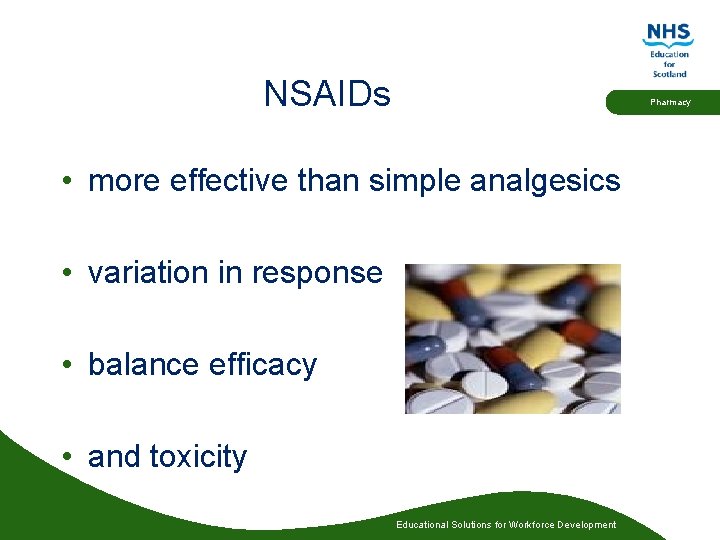 NHS
Education
for
Scotland

Pharmacy

NSAIDs

• more effective than simple analgesics

• variation in response

• balance efficacy

• and toxicity

Educational Solutions for Workforce Development